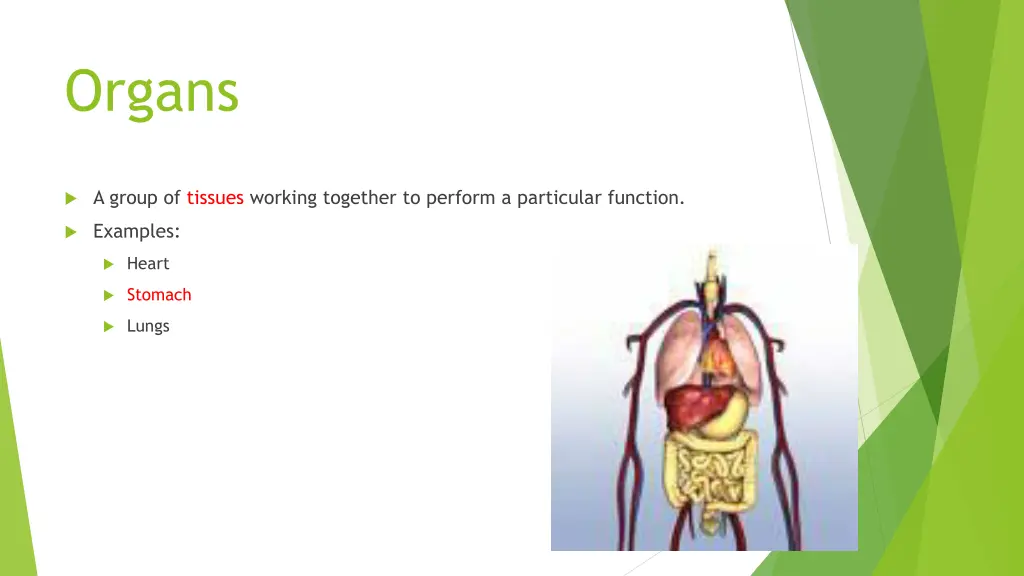 Organs

A group of tissues working together to perform a particular function.

Examples:

Heart

Stomach

Lungs